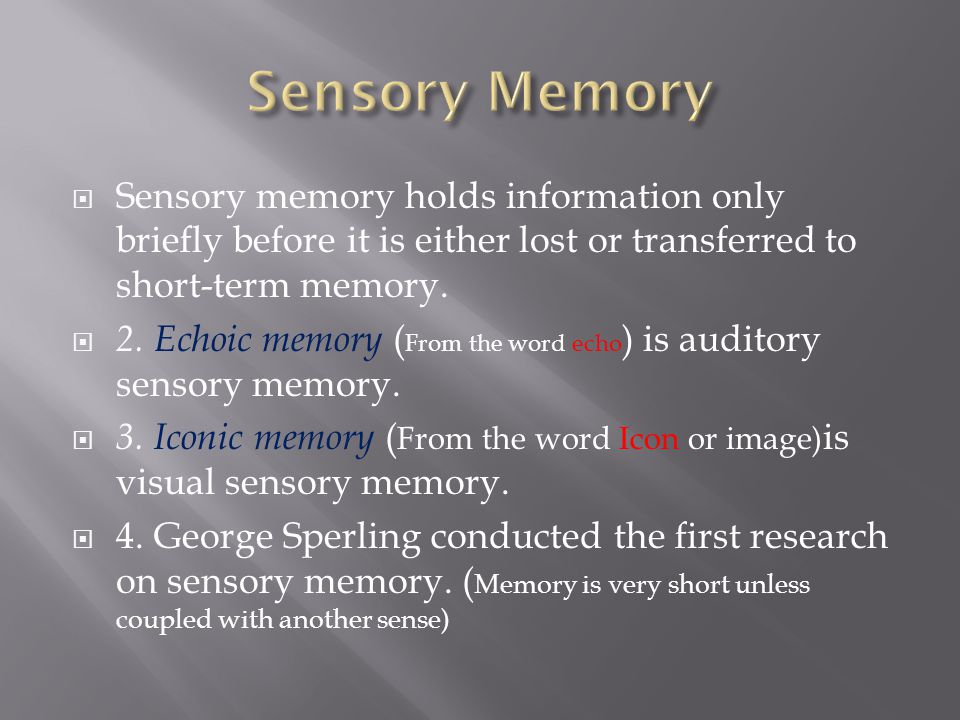 Sensory Memory

Sensory memory holds information only briefly before it is either lost or transferred to short-term memory.

2. Echoic memory (From the word echo) is auditory sensory memory.

3. Iconic memory (From the word Icon or image)is visual sensory memory.

4. George Sperling conducted the first research on sensory memory. (Memory is very short unless coupled with another sense)